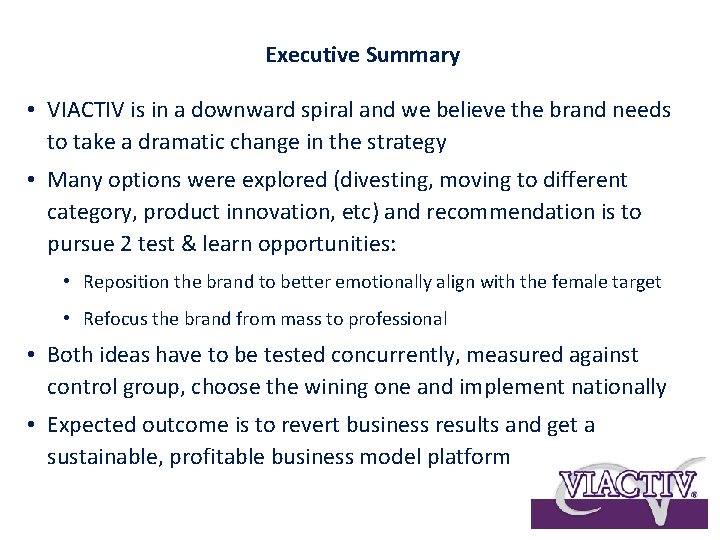 Executive Summary

• VIACTIV is in a downward spiral and we believe the brand needs to take a dramatic change in the strategy

• Many options were explored (divesting, moving to different category, product innovation, etc) and recommendation is to pursue 2 test & learn opportunities:

• Reposition the brand to better emotionally align with the female target

• Refocus the brand from mass to professional

• Both ideas have to be tested concurrently, measured against control group, choose the wining one and implement nationally

• Expected outcome is to revert business results and get a sustainable, profitable business model platform

VIACTIV®